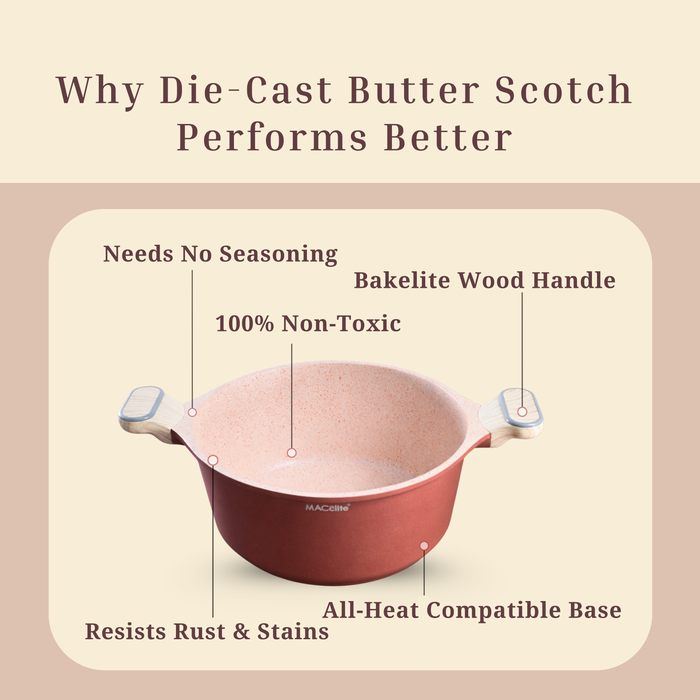 Why Die-Cast Butter Scotch Performs Better

Needs No Seasoning

Bakelite Wood Handle

100% Non-Toxic

MACelite

All-Heat Compatible Base

Resists Rust & Stains